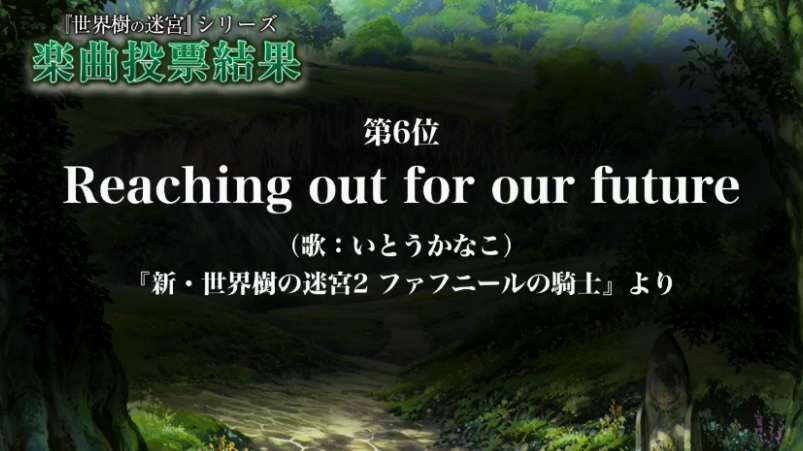 『世界樹の迷宮』シリーズ
楽曲投票結果

第6位
Reaching out for our future

(歌:いとうかなこ)
『新・世界樹の迷宮2 ファフニールの騎士』より